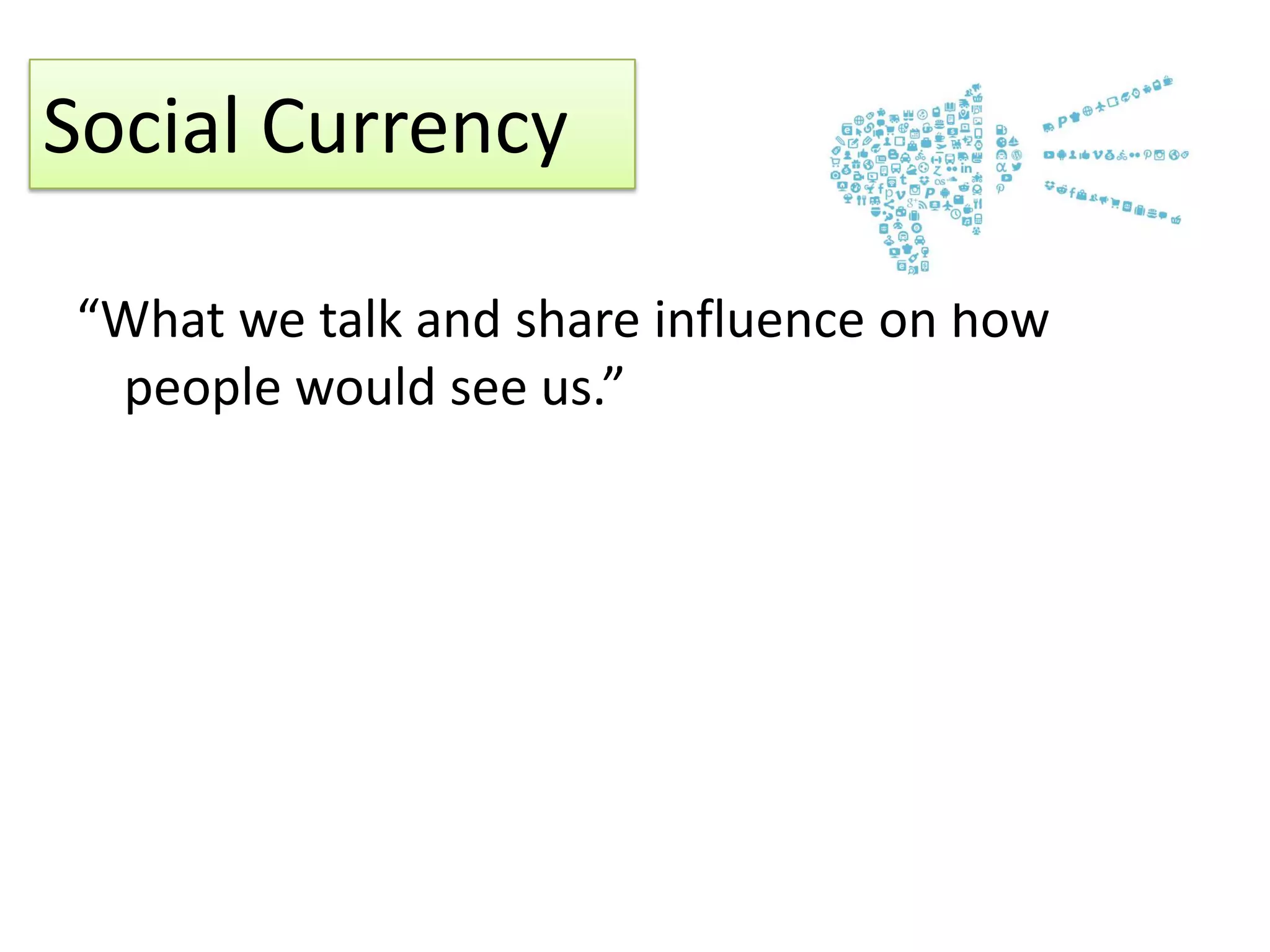 Social Currency

“What we talk and share influence on how people would see us.”